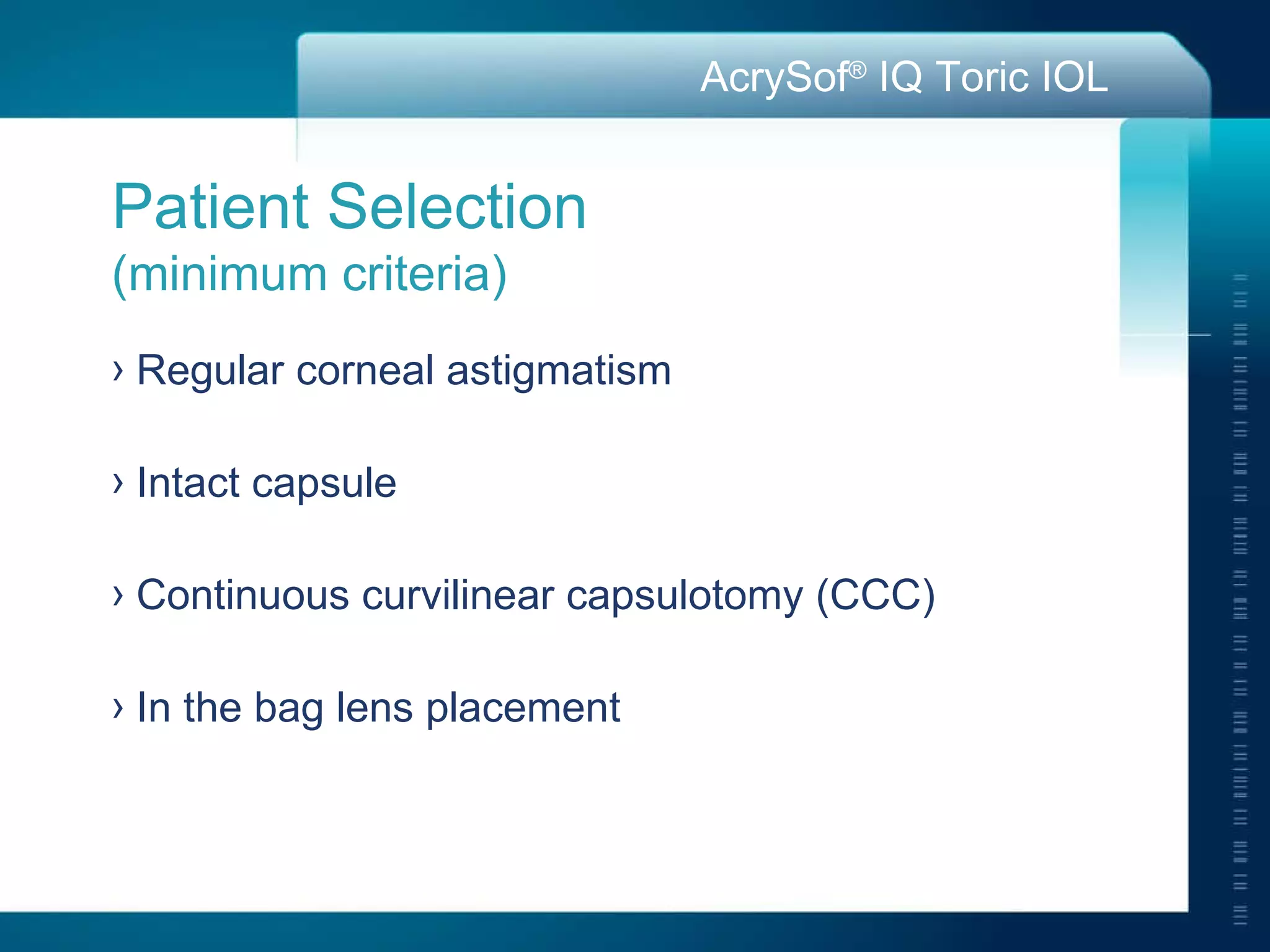 AcrySof® IQ Toric IOL

Patient Selection
(minimum criteria)

› Regular corneal astigmatism

› Intact capsule

› Continuous curvilinear capsulotomy (CCC)

› In the bag lens placement